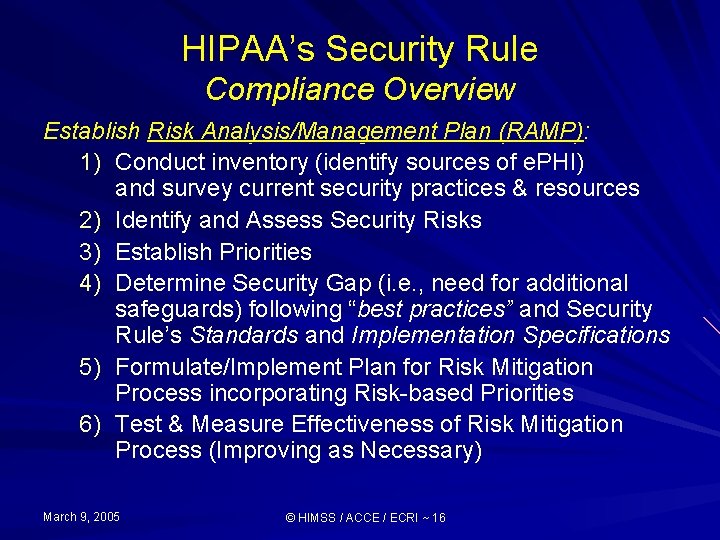 HIPAA's Security Rule
Compliance Overview

Establish Risk Analysis/Management Plan (RAMP):

1) Conduct inventory (identify sources of ePHI) and survey current security practices & resources
2) Identify and Assess Security Risks
3) Establish Priorities
4) Determine Security Gap (i.e., need for additional safeguards) following "best practices" and Security Rule's Standards and Implementation Specifications
5) Formulate/Implement Plan for Risk Mitigation Process incorporating Risk-based Priorities
6) Test & Measure Effectiveness of Risk Mitigation Process (Improving as Necessary)

March 9, 2005

© HIMSS / ACCE / ECRI ~ 16